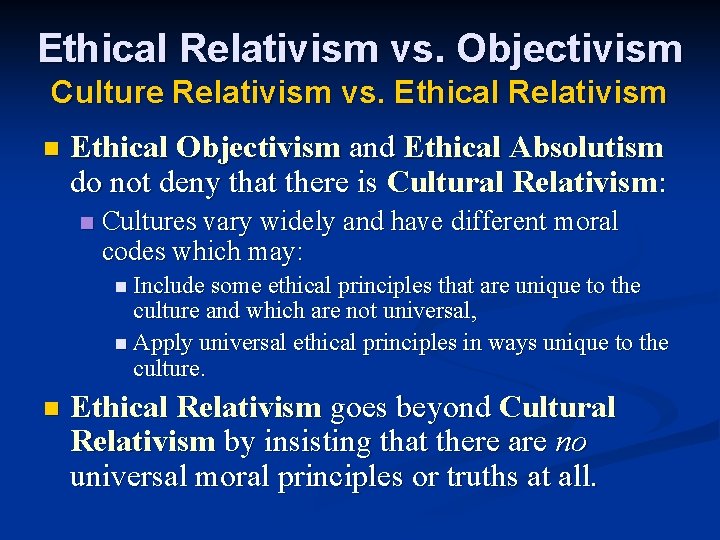 Ethical Relativism vs. Objectivism
Culture Relativism vs. Ethical Relativism

Ethical Objectivism and Ethical Absolutism do not deny that there is Cultural Relativism:

Cultures vary widely and have different moral codes which may:

Include some ethical principles that are unique to the culture and which are not universal,

Apply universal ethical principles in ways unique to the culture.

Ethical Relativism goes beyond Cultural Relativism by insisting that there are no universal moral principles or truths at all.